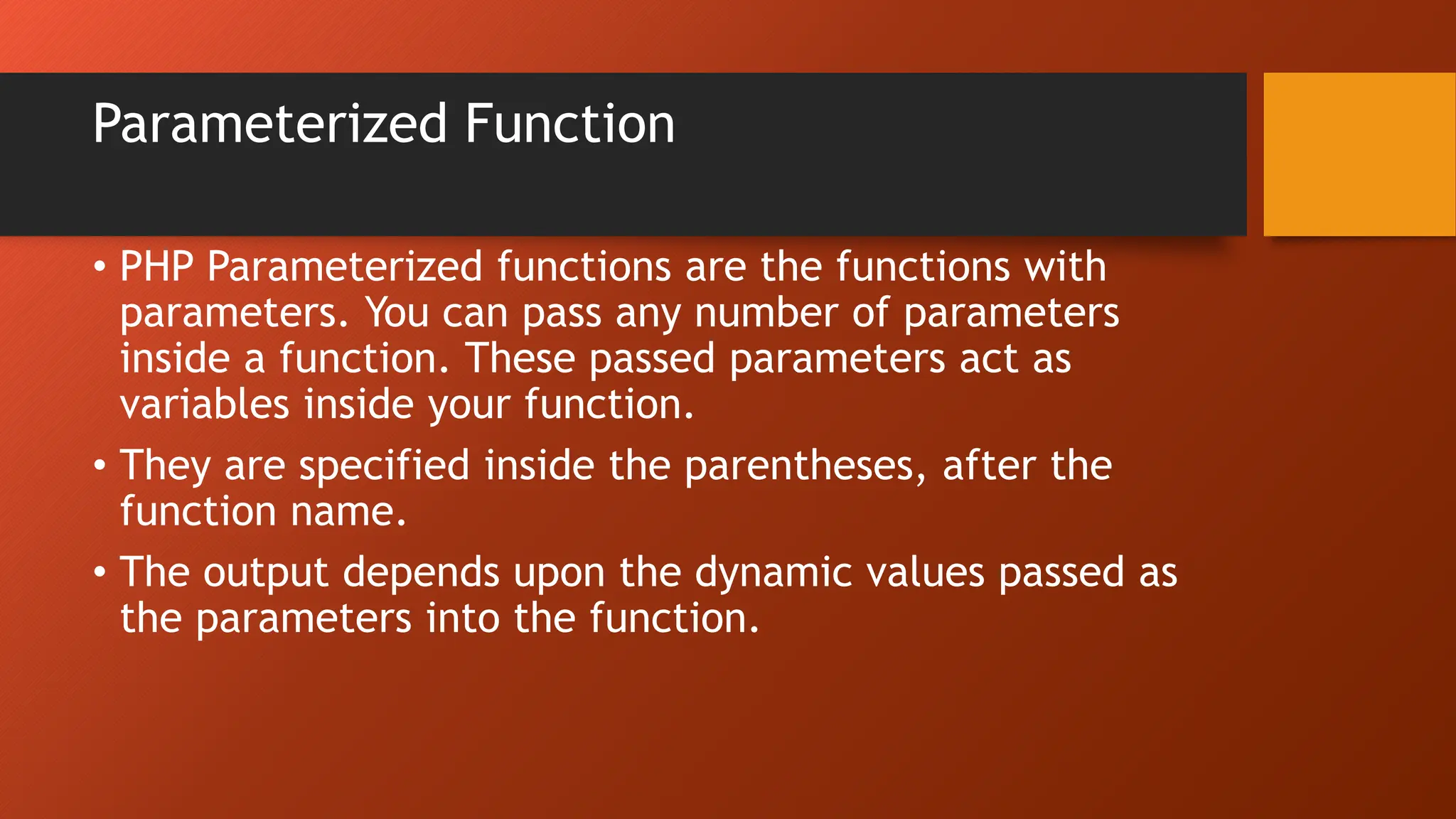 Parameterized Function

• PHP Parameterized functions are the functions with parameters. You can pass any number of parameters inside a function. These passed parameters act as variables inside your function.

• They are specified inside the parentheses, after the function name.

• The output depends upon the dynamic values passed as the parameters into the function.